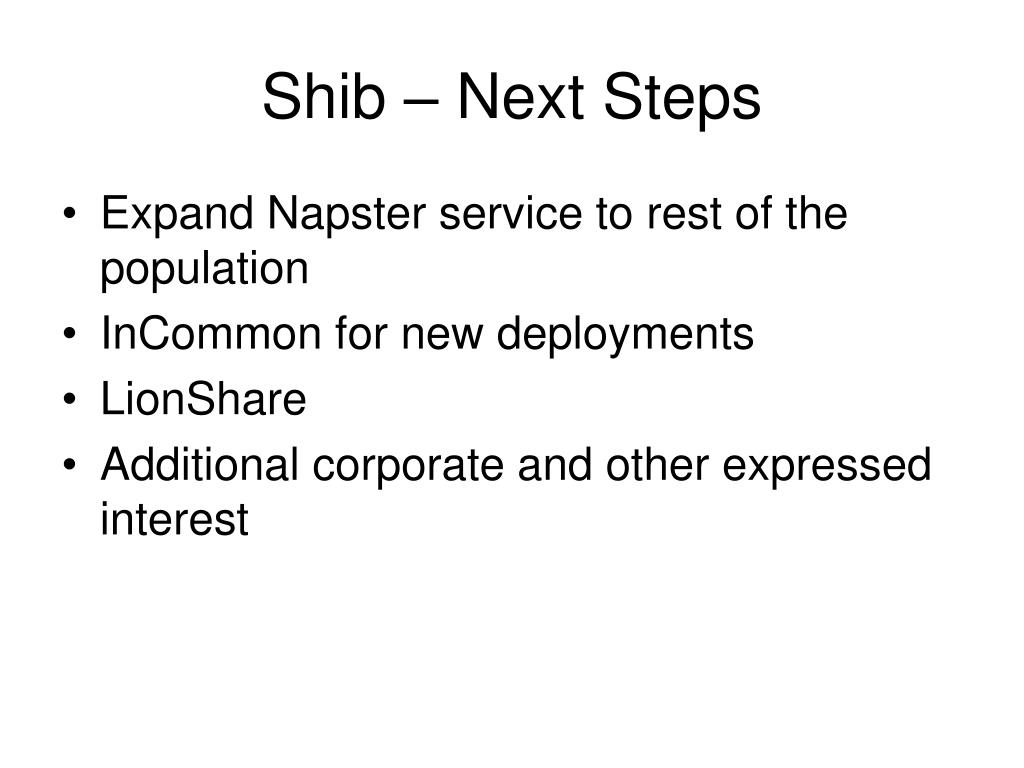 Shib – Next Steps

• Expand Napster service to rest of the population
• InCommon for new deployments
• LionShare
• Additional corporate and other expressed interest